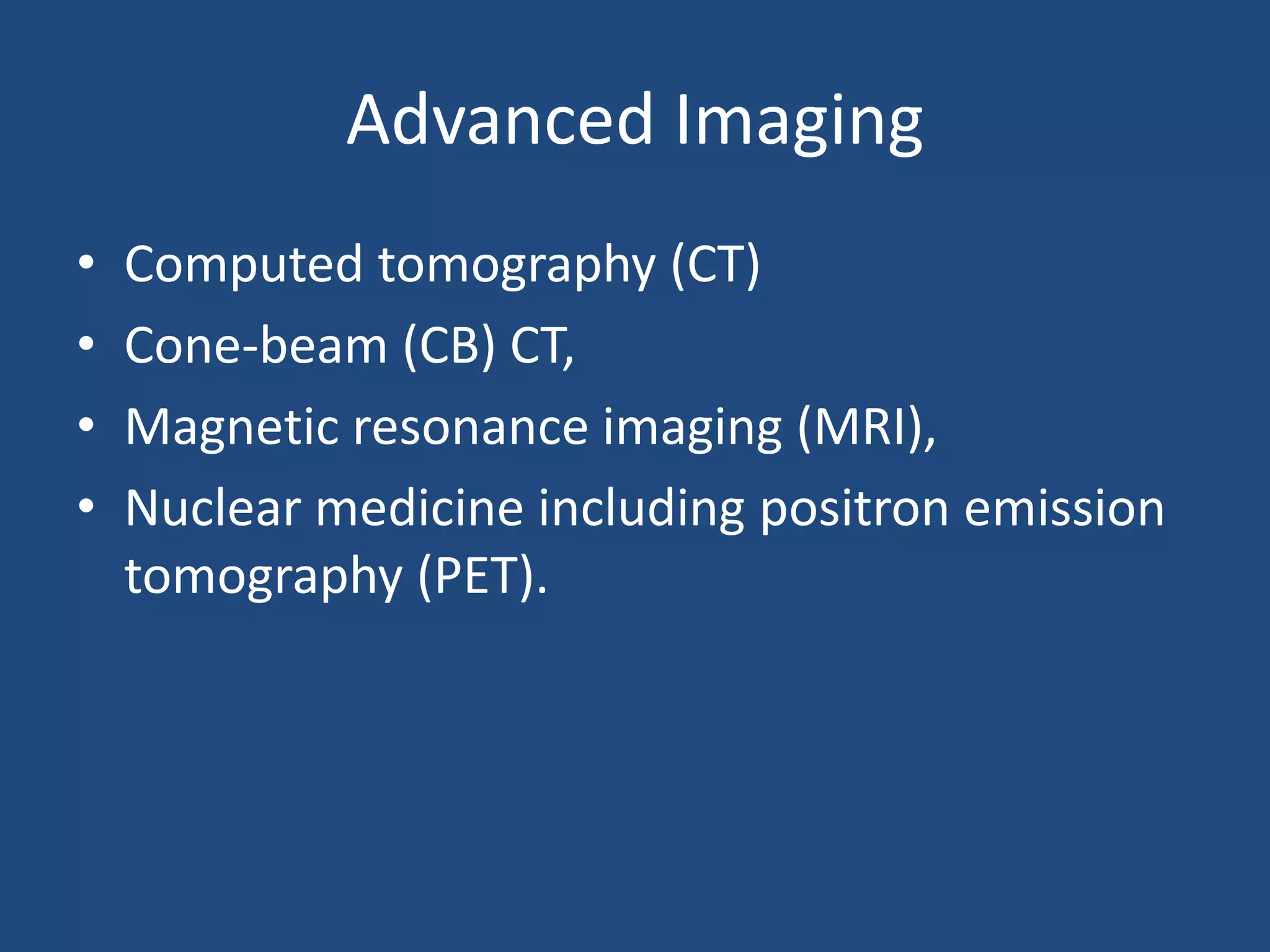 Advanced Imaging

• Computed tomography (CT)
• Cone-beam (CB) CT,
• Magnetic resonance imaging (MRI),
• Nuclear medicine including positron emission tomography (PET).